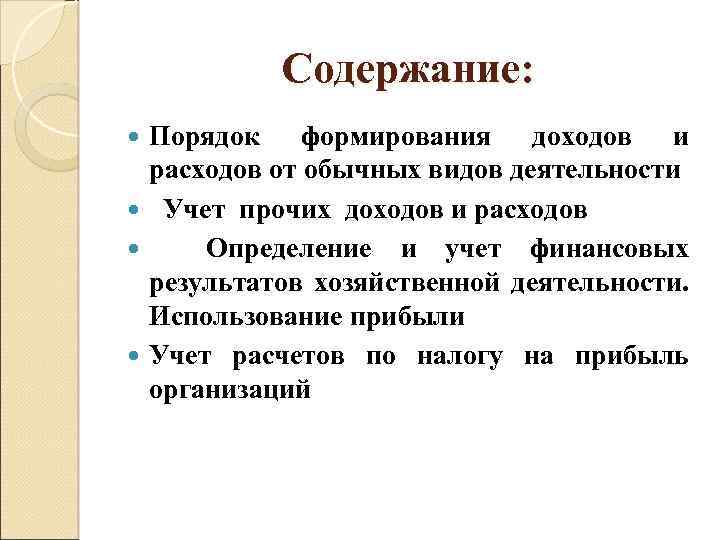 Содержание:

Порядок формирования доходов и расходов от обычных видов деятельности

Учет прочих доходов и расходов

Определение и учет финансовых результатов хозяйственной деятельности. Использование прибыли

Учет расчетов по налогу на прибыль организаций